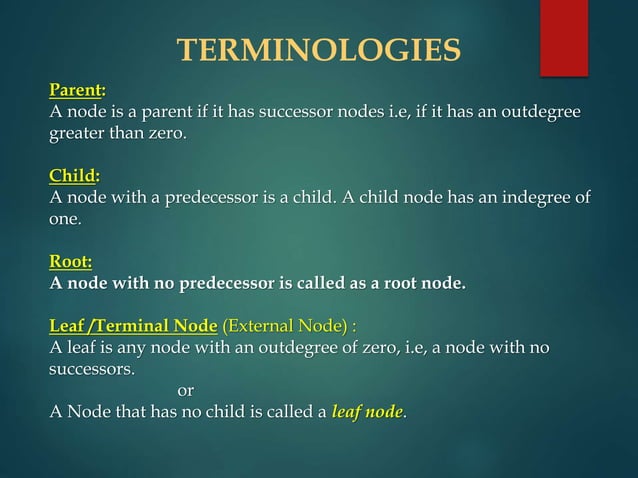 TERMINOLOGIES

Parent:
A node is a parent if it has successor nodes i.e, if it has an outdegree greater than zero.

Child:
A node with a predecessor is a child. A child node has an indegree of one.

Root:
A node with no predecessor is called as a root node.

Leaf /Terminal Node (External Node) :
A leaf is any node with an outdegree of zero, i.e, a node with no successors.
or
A Node that has no child is called a leaf node.